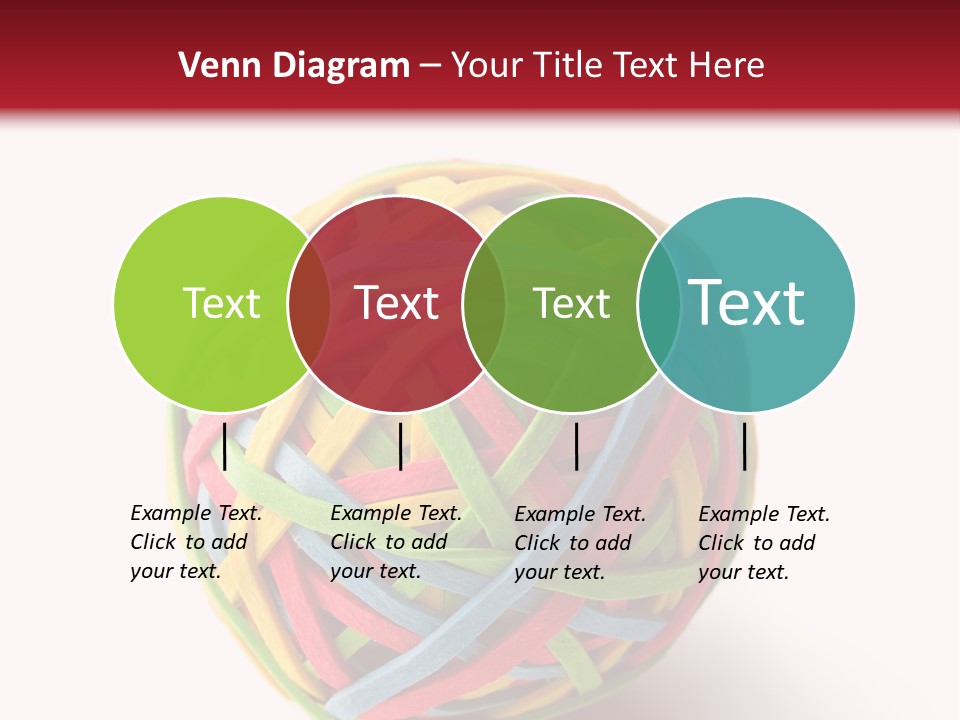 Venn Diagram – Your Title Text Here

Text

Text

Text

Text

Example Text. Click to add your text.

Example Text. Click to add your text.

Example Text. Click to add your text.

Example Text. Click to add your text.